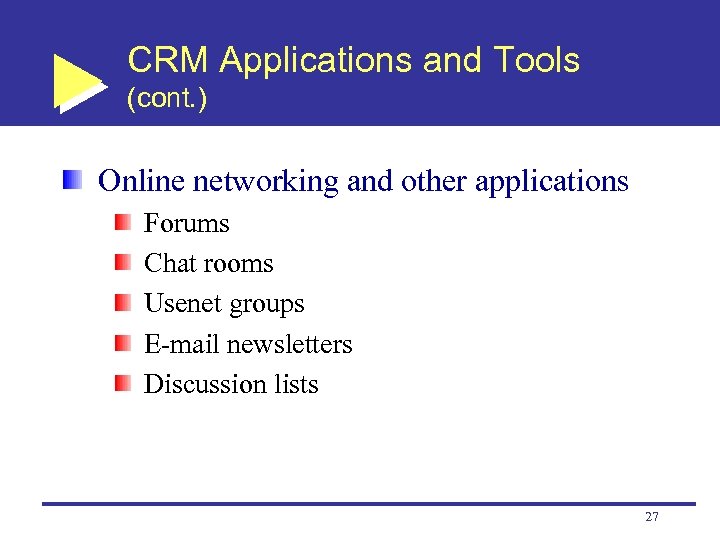 CRM Applications and Tools (cont.)

Online networking and other applications
Forums
Chat rooms
Usenet groups
E-mail newsletters
Discussion lists

27